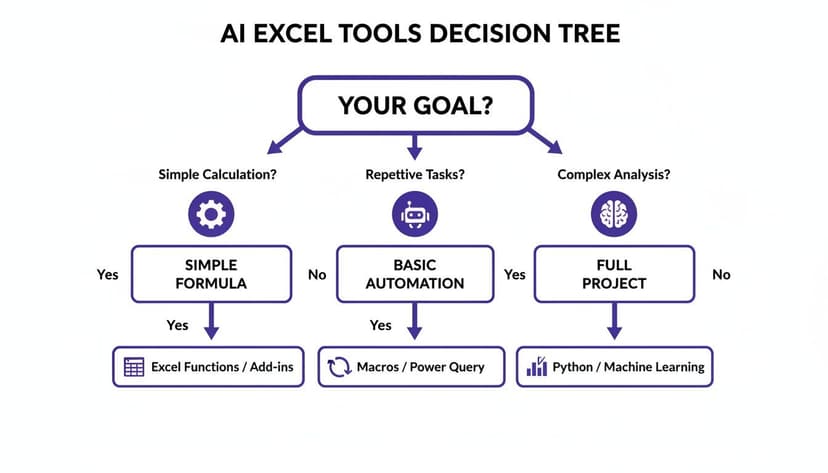 AI EXCEL TOOLS DECISION TREE

YOUR GOAL?

Simple Calculation?

Repettive Tasks?

Complex Analysis?

Yes

SIMPLE FORMULA

No

BASIC AUTOMATION

Yes

FULL PROJECT

No

Yes

Yes

Excel Functions / Add-ins

Macros / Power Query

Python / Machine Learning